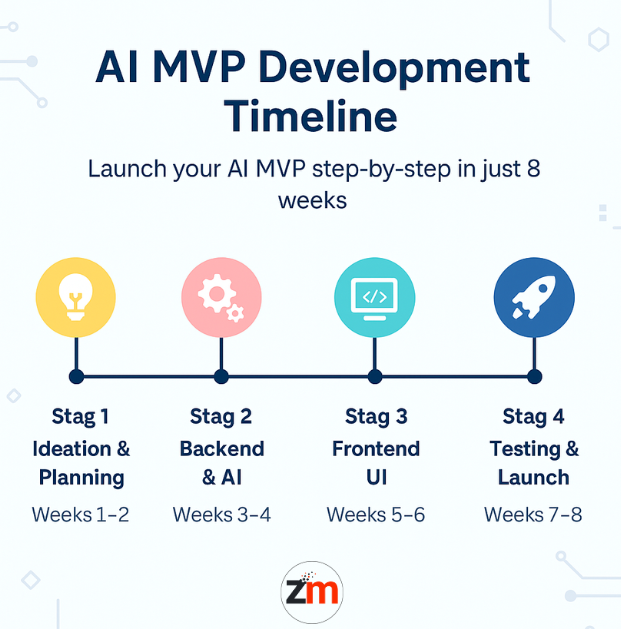 AI MVP Development Timeline

Launch your AI MVP step-by-step in just 8 weeks

</>

Stag 1
Ideation & Planning
Weeks 1–2

Stag 2
Backend & AI
Weeks 3–4

Stag 3
Frontend UI
Weeks 5–6

Stag 4
Testing & Launch
Weeks 7–8

zm